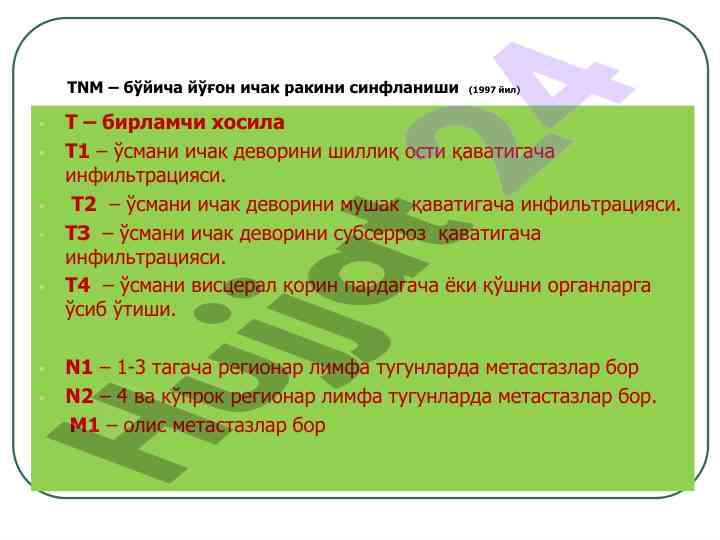 TNM – бўйича йўғон ичак ракини синфланиши (1997 йил)

Т – бирламчи хосила

Т1 – ўсмани ичак деворини шиллиқ ости қаватигача инфильтрацияси.

Т2 – ўсмани ичак деворини мушак қаватигача инфильтрацияси.

Т3 – ўсмани ичак деворини субсерроз қаватигача инфильтрацияси.

Т4 – ўсмани висцерал қорин пардагача ёки қўшни органларга ўсиб ўтиши.

N1 – 1-3 тагача регионар лимфа тугунларда метастазлар бор

N2 – 4 ва кўпрок регионар лимфа тугунларда метастазлар бор.

М1 – олис метастазлар бор

Hujjat24